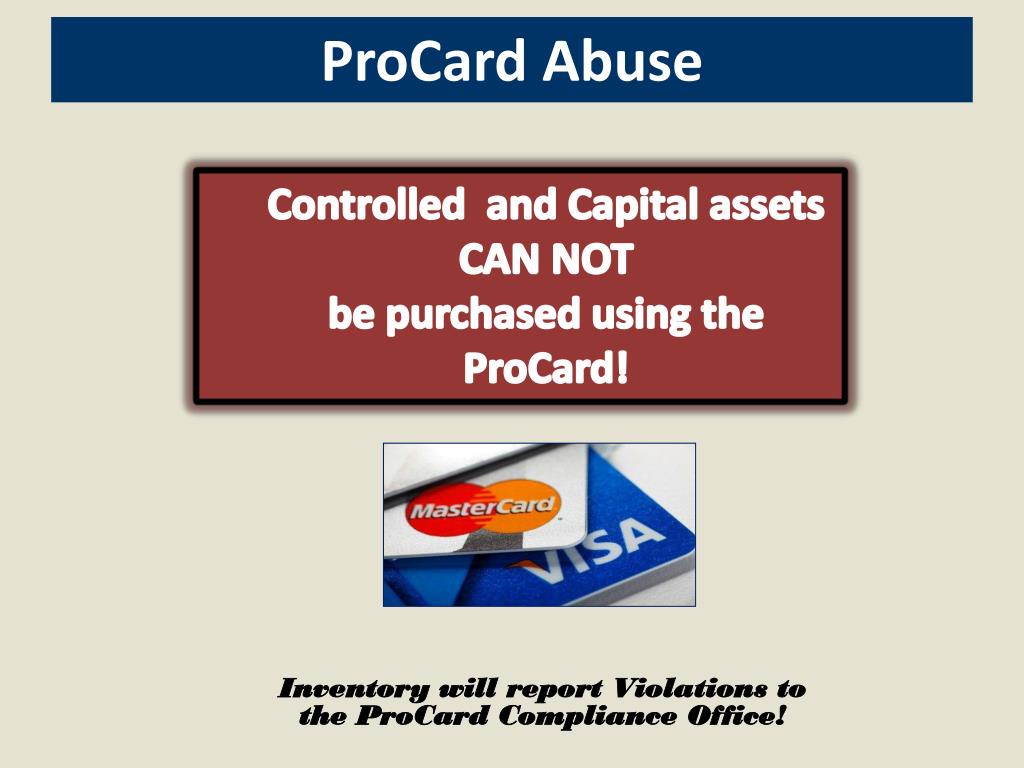 ProCard Abuse

Controlled and Capital assets CAN NOT be purchased using the ProCard!

MasterCard

VISA

Inventory will report Violations to the ProCard Compliance Office!